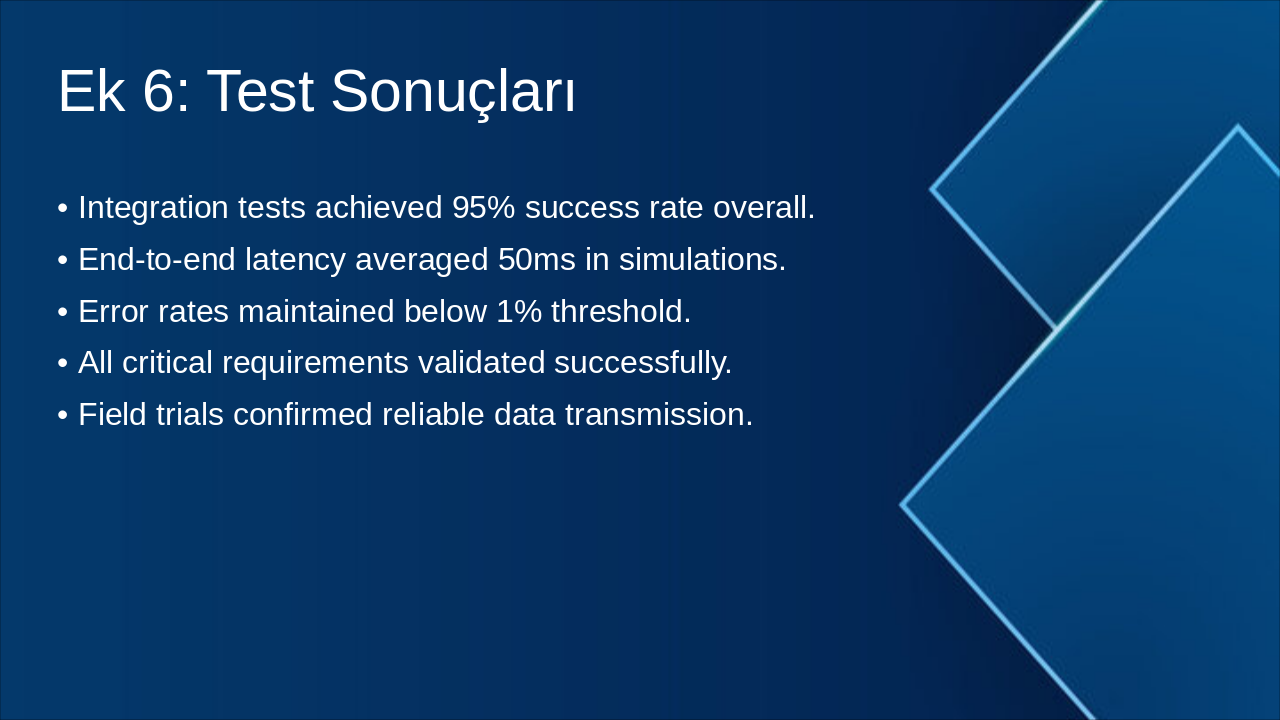 Ek 6: Test Sonuçları

• Integration tests achieved 95% success rate overall.
• End-to-end latency averaged 50ms in simulations.
• Error rates maintained below 1% threshold.
• All critical requirements validated successfully.
• Field trials confirmed reliable data transmission.